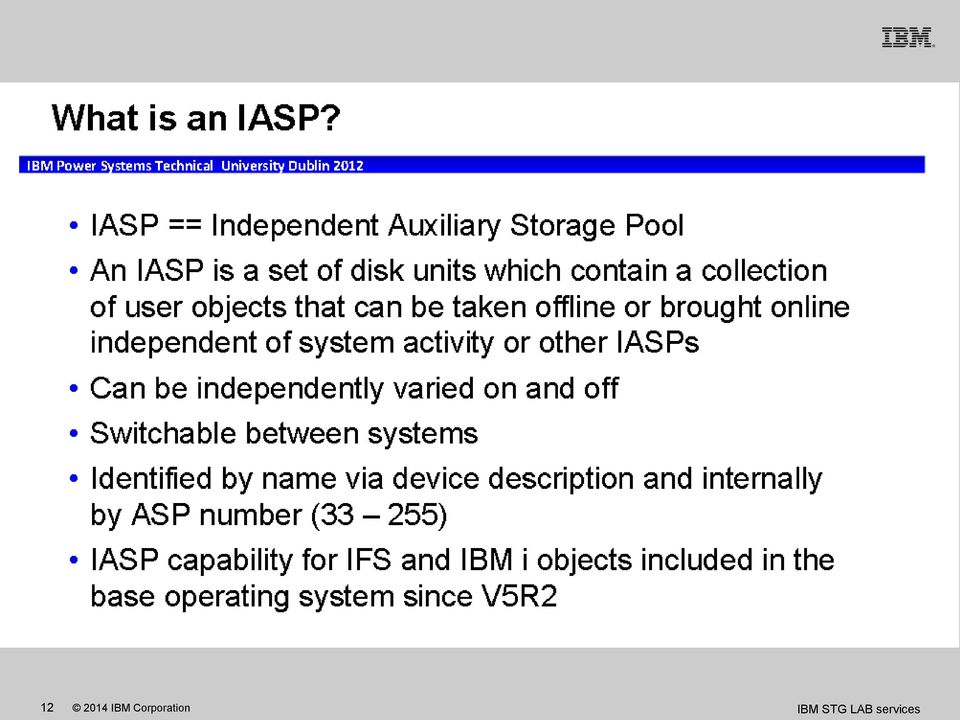 IBM

What is an IASP?

IBM Power Systems Technical University Dublin 2012

• IASP == Independent Auxiliary Storage Pool
• An IASP is a set of disk units which contain a collection of user objects that can be taken offline or brought online independent of system activity or other IASPs
• Can be independently varied on and off
• Switchable between systems
• Identified by name via device description and internally by ASP number (33 – 255)
• IASP capability for IFS and IBM i objects included in the base operating system since V5R2

12 © 2014 IBM Corporation

IBM STG LAB services